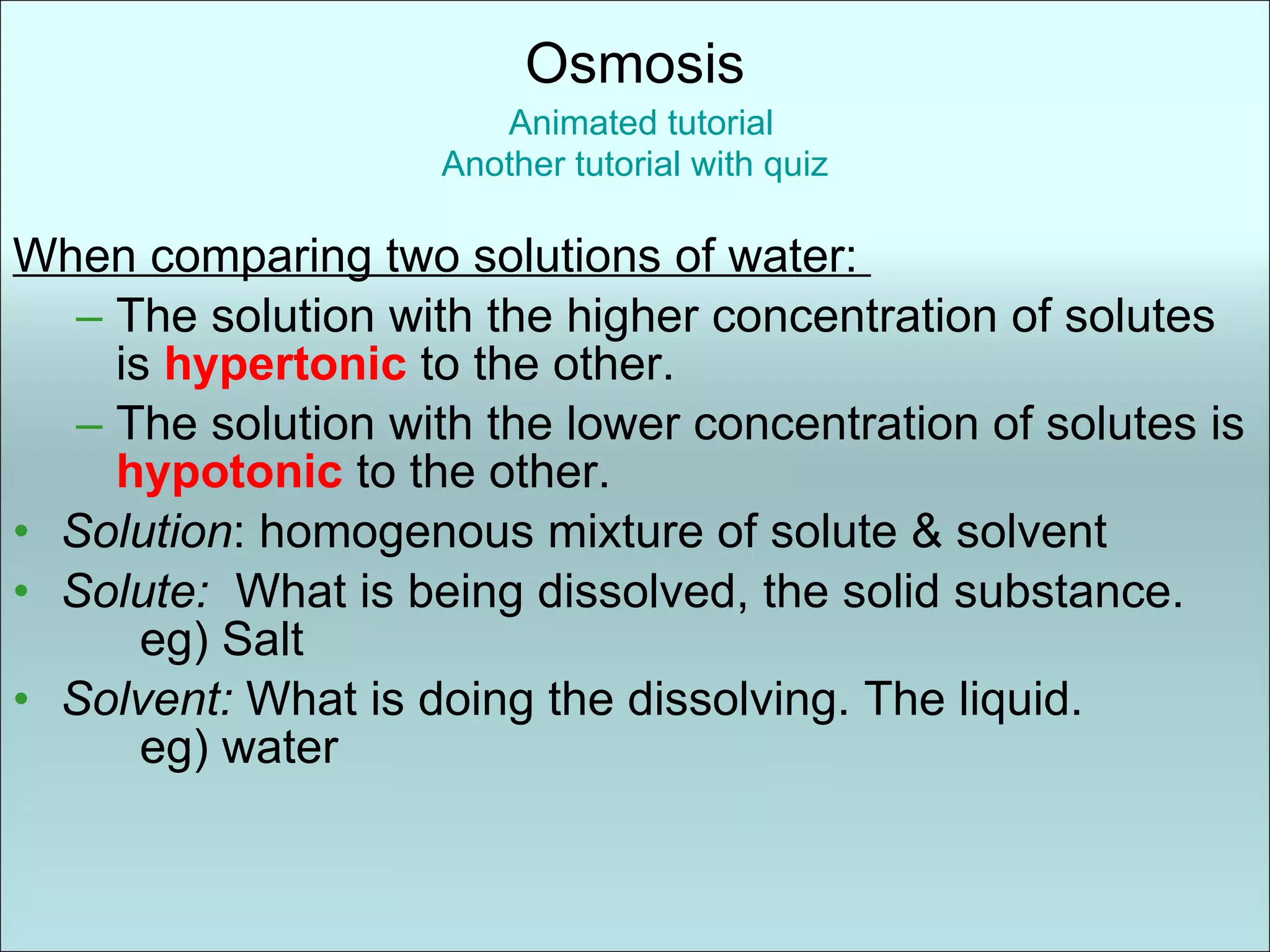 Osmosis

Animated tutorial
Another tutorial with quiz

When comparing two solutions of water:

– The solution with the higher concentration of solutes is hypertonic to the other.

– The solution with the lower concentration of solutes is hypotonic to the other.

• Solution: homogenous mixture of solute & solvent

• Solute: What is being dissolved, the solid substance.
eg) Salt

• Solvent: What is doing the dissolving. The liquid.
eg) water